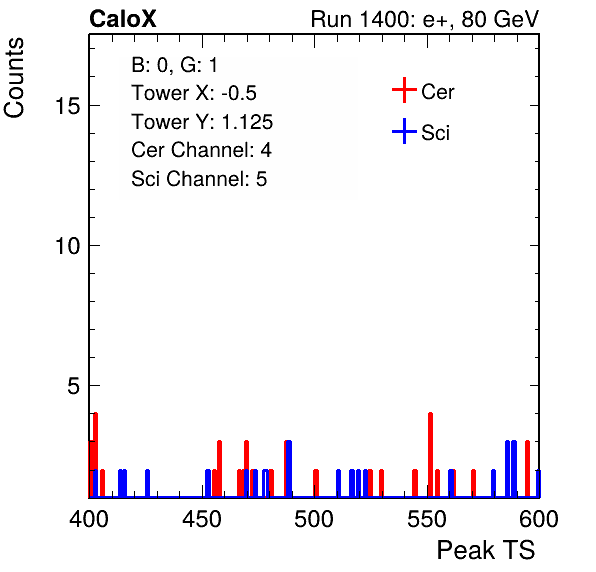 CaloX

Run 1400: e+, 80 GeV

Counts

B: 0, G: 1
Tower X: -0.5
Tower Y: 1.125
Cer Channel: 4
Sci Channel: 5

Cer
Sci

15
10
5

400
450
500
550
600

Peak TS